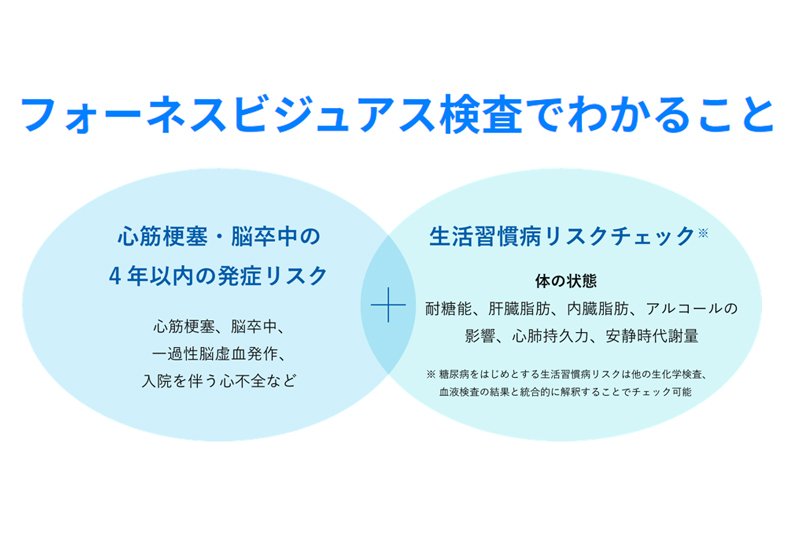 フォーネスビジュアス検査でわかること

心筋梗塞・脳卒中の
4年以内の発症リスク

心筋梗塞、脳卒中、
一過性脳虚血発作、
入院を伴う心不全など

+

生活習慣病リスクチェック※

体の状態
耐糖能、肝臓脂肪、内臓脂肪、アルコールの影響、心肺持久力、安静時代謝量

※ 糖尿病をはじめとする生活習慣病リスクは他の生化学検査、血液検査の結果と統合的に解釈することでチェック可能